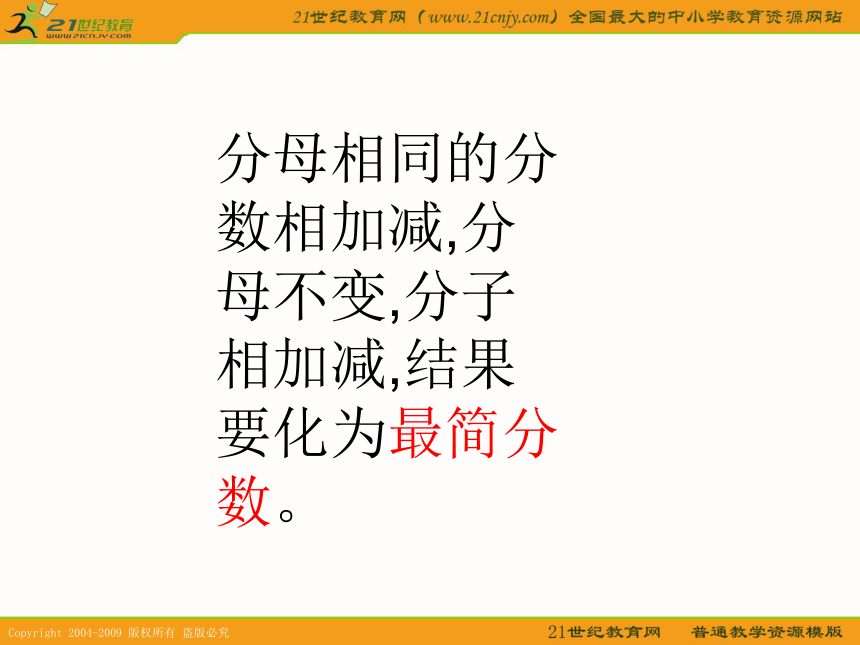 21世纪教育
www.21cnjy.com

21世纪教育网（www.21cnjy.com）全国最大的中小学教育资源网站

分母相同的分数相加减,分母不变,分子相加减,结果要化为最简分数。

Copyright 2004-2009 版权所有 盗版必究

21世纪教育网　普通教学资源模版